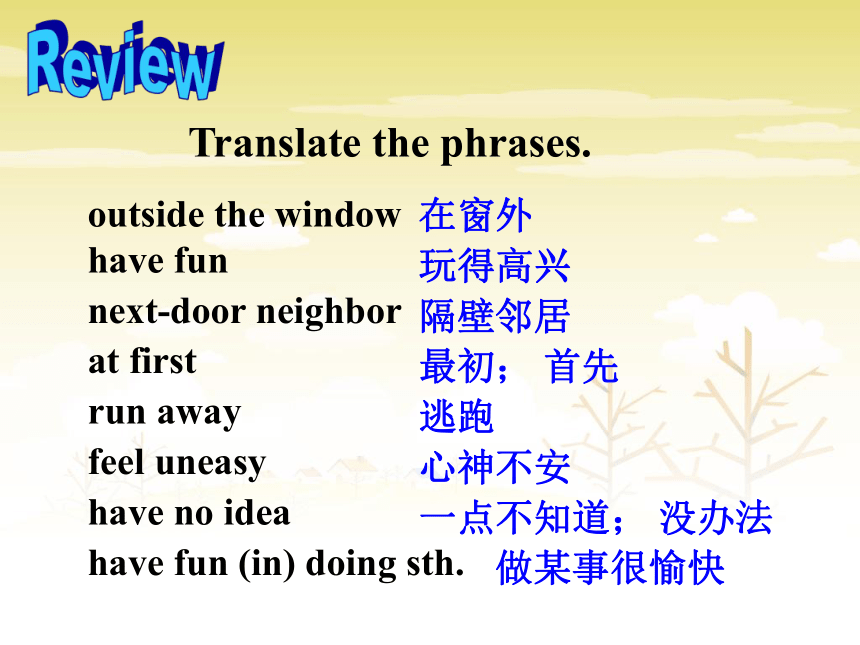 Review

Translate the phrases.

outside the window 在窗外
have fun 玩得高兴
next-door neighbor 隔壁邻居
at first 最初； 首先
run away 逃跑
feel uneasy 心神不安
have no idea 一点不知道； 没办法
have fun (in) doing sth. 做某事很愉快